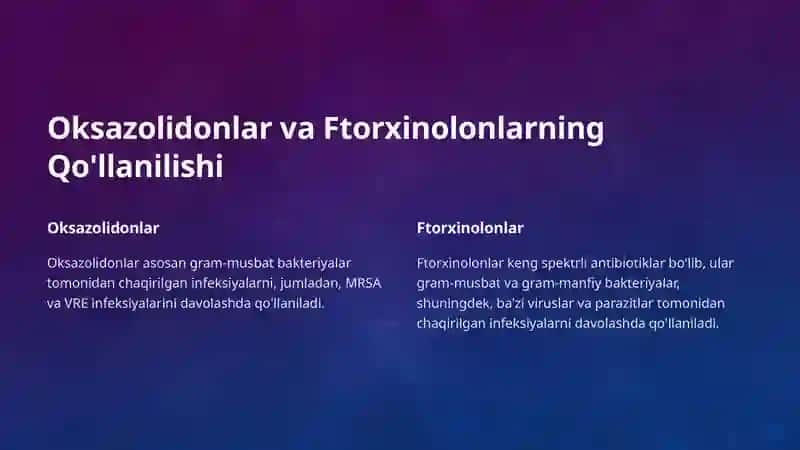 Oksazolidonlar va Ftorxinolonlarning Qo'llanilishi

Oksazolidonlar

Oksazolidonlar asosan gram-musbat bakteriyalar tomonidan chaqirilgan infeksiyalarni, jumladan, MRSA va VRE infeksiyalarini davolashda qo'llaniladi.

Ftorxinolonlar

Ftorxinolonlar keng spektrli antibiotiklar bo'lib, ular gram-musbat va gram-manfiy bakteriyalar, shuningdek, ba'zi viruslar va parazitlar tomonidan chaqirilgan infeksiyalarni davolashda qo'llaniladi.